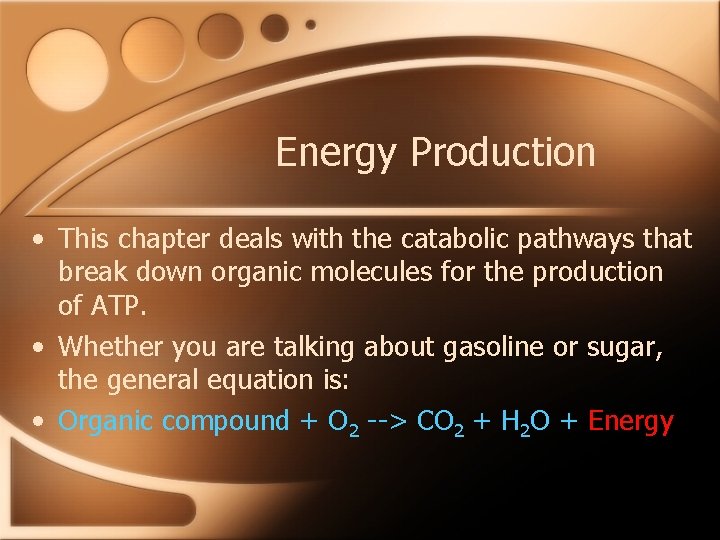 Energy Production

• This chapter deals with the catabolic pathways that break down organic molecules for the production of ATP.

• Whether you are talking about gasoline or sugar, the general equation is:

• Organic compound + $O_2$ --> $CO_2$ + $H_2O$ + Energy